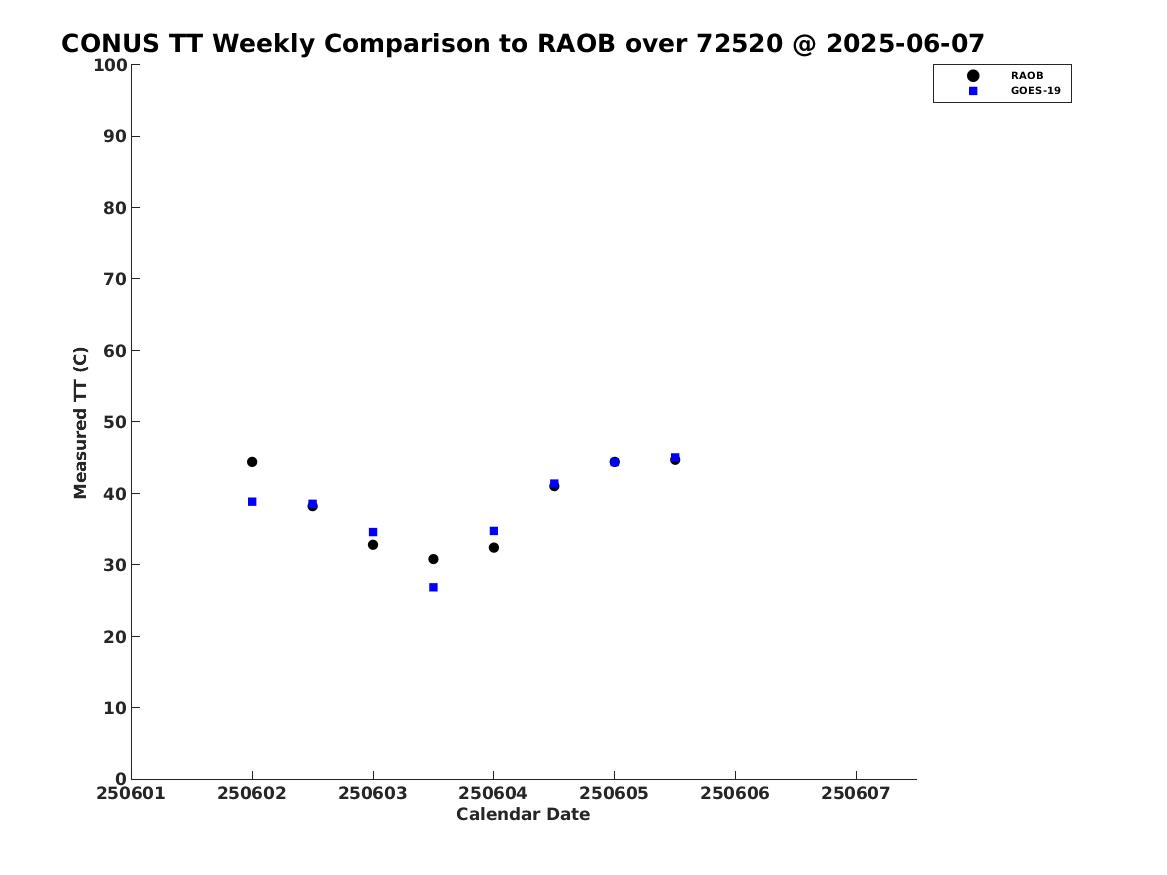 CONUS TT Weekly Comparison to RAOB over 72520 @ 2025-06-07

RAOB
GOES-19

Measured TT (C)

100
90
80
70
60
50
40
30
20
10
0

250601 250602 250603 250604 250605 250606 250607

Calendar Date